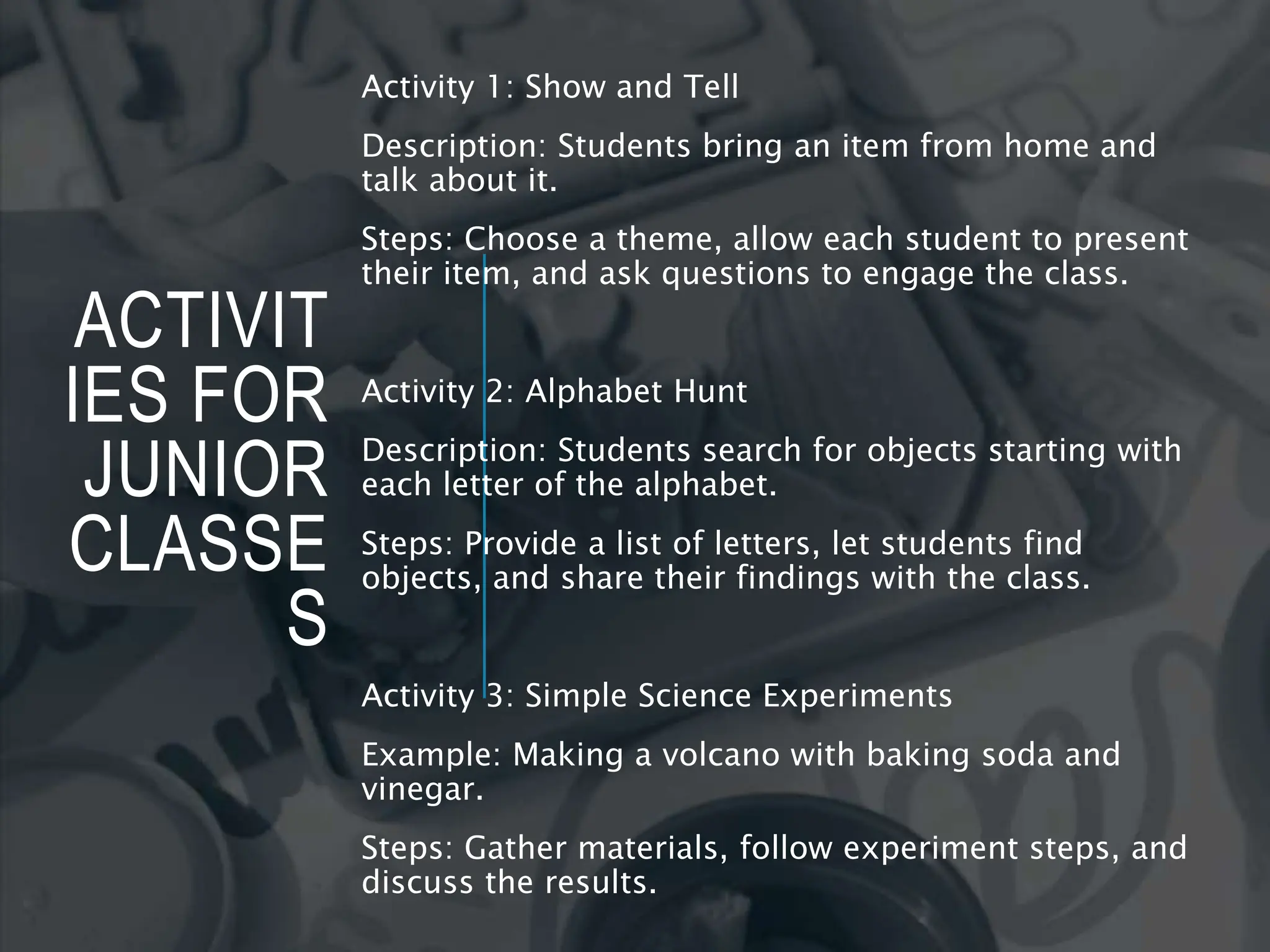 ACTIVITIES FOR JUNIOR CLASSES

Activity 1: Show and Tell

Description: Students bring an item from home and talk about it.

Steps: Choose a theme, allow each student to present their item, and ask questions to engage the class.

Activity 2: Alphabet Hunt

Description: Students search for objects starting with each letter of the alphabet.

Steps: Provide a list of letters, let students find objects, and share their findings with the class.

Activity 3: Simple Science Experiments

Example: Making a volcano with baking soda and vinegar.

Steps: Gather materials, follow experiment steps, and discuss the results.